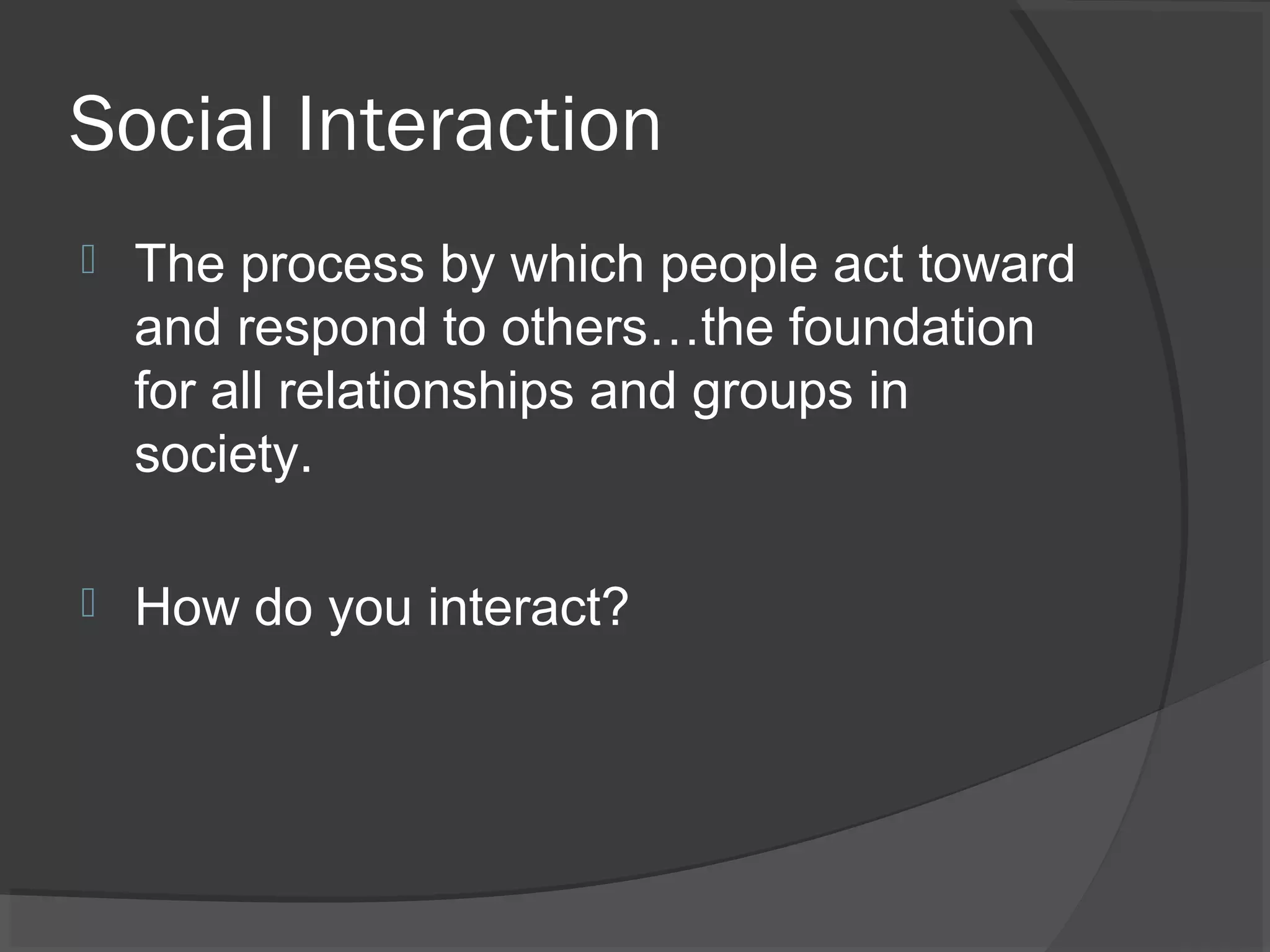 Social Interaction

The process by which people act toward and respond to others…the foundation for all relationships and groups in society.

How do you interact?